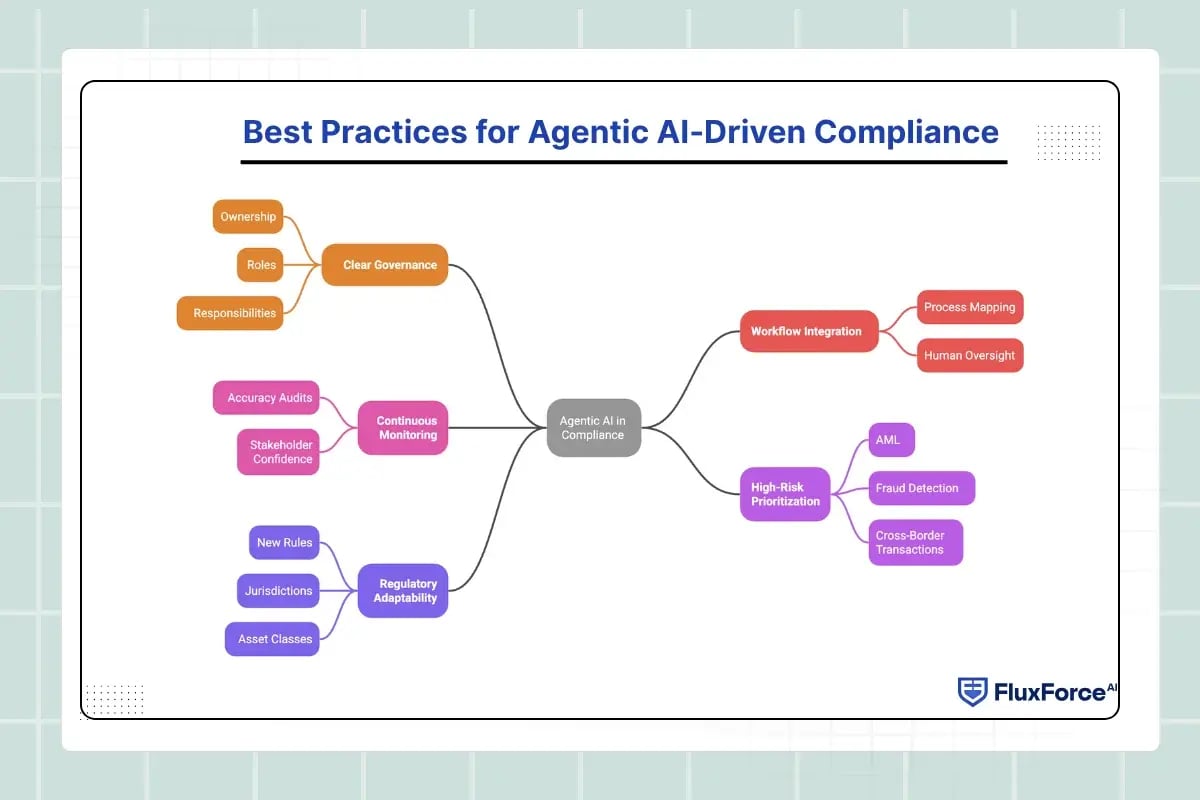 Best Practices for Agentic AI-Driven Compliance

Ownership
Roles
Responsibilities
Clear Governance

Accuracy Audits
Stakeholder Confidence
Continuous Monitoring

New Rules
Jurisdictions
Asset Classes
Regulatory Adaptability

Agentic AI in Compliance

Workflow Integration
Process Mapping
Human Oversight

High-Risk Prioritization
AML
Fraud Detection
Cross-Border Transactions

FluxForce AI